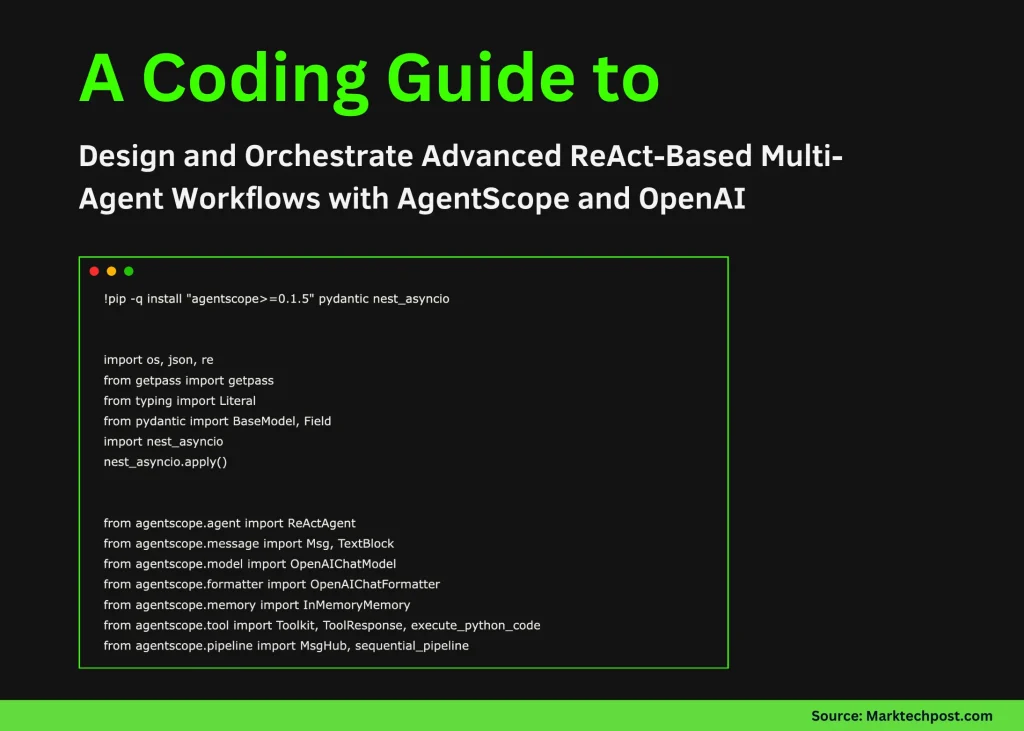 A Coding Guide to

Design and Orchestrate Advanced ReAct-Based Multi-Agent Workflows with AgentScope and OpenAI

!pip -q install "agentscope>=0.1.5" pydantic nest_asyncio

import os, json, re
from getpass import getpass
from typing import Literal
from pydantic import BaseModel, Field
import nest_asyncio
nest_asyncio.apply()

from agentscope.agent import ReActAgent
from agentscope.message import Msg, TextBlock
from agentscope.model import OpenAIChatModel
from agentscope.formatter import OpenAIChatFormatter
from agentscope.memory import InMemoryMemory
from agentscope.tool import Toolkit, ToolResponse, execute_python_code
from agentscope.pipeline import MsgHub, sequential_pipeline

Source: Marktechpost.com